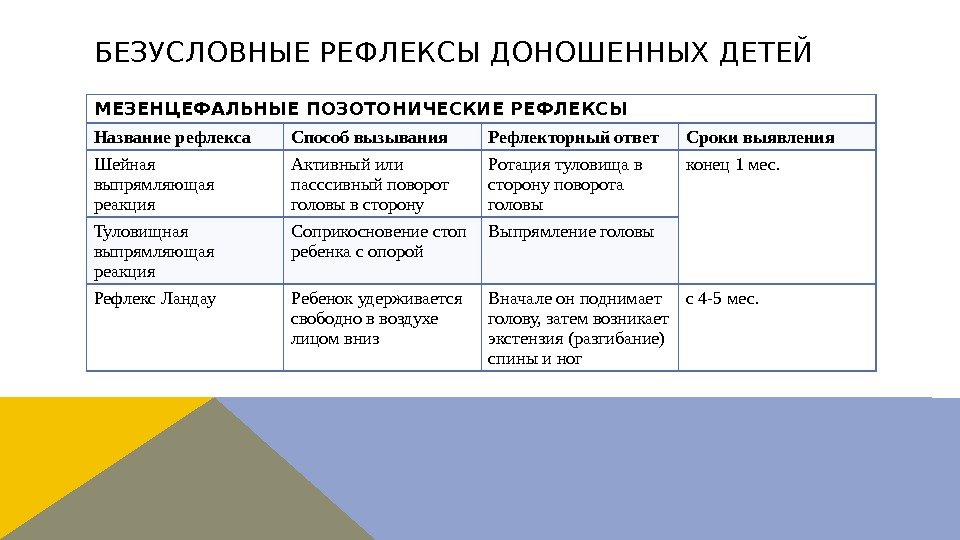 БЕЗУСЛОВНЫЕ РЕФЛЕКСЫ ДОНОШЕННЫХ ДЕТЕЙ

МЕЗЕНЦЕФАЛЬНЫЕ ПОЗОТОНИЧЕСКИЕ РЕФЛЕКСЫ

| Название рефлекса | Способ вызывания | Рефлекторный ответ | Сроки выявления |
|---|---|---|---|
| Шейная выпрямляющая реакция | Активный или пасссивный поворот головы в сторону | Ротация туловища в сторону поворота головы | конец 1 мес. |
| Туловищная выпрямляющая реакция | Соприкосновение стоп ребенка с опорой | Выпрямление головы | |
| Рефлекс Ландау | Ребенок удерживается свободно в воздухе лицом вниз | Вначале он поднимает голову, затем возникает экстензия (разгибание) спины и ног | с 4-5 мес. |